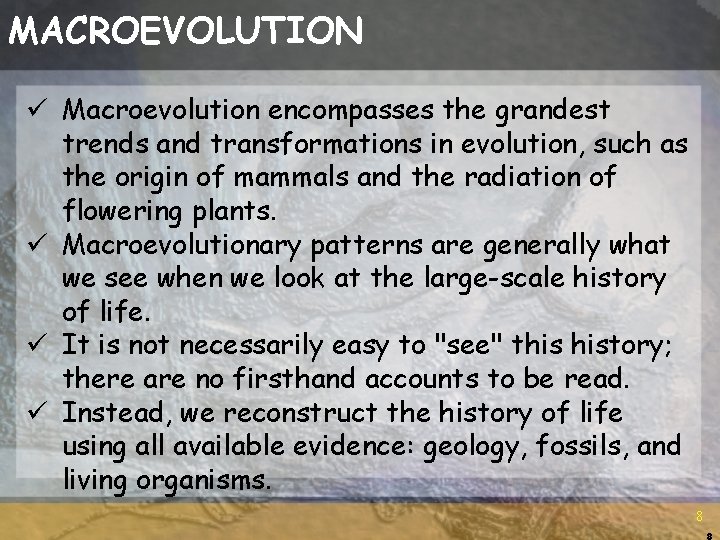 MACROEVOLUTION

✓ Macroevolution encompasses the grandest trends and transformations in evolution, such as the origin of mammals and the radiation of flowering plants.
✓ Macroevolutionary patterns are generally what we see when we look at the large-scale history of life.
✓ It is not necessarily easy to "see" this history; there are no firsthand accounts to be read.
✓ Instead, we reconstruct the history of life using all available evidence: geology, fossils, and living organisms.

8
8